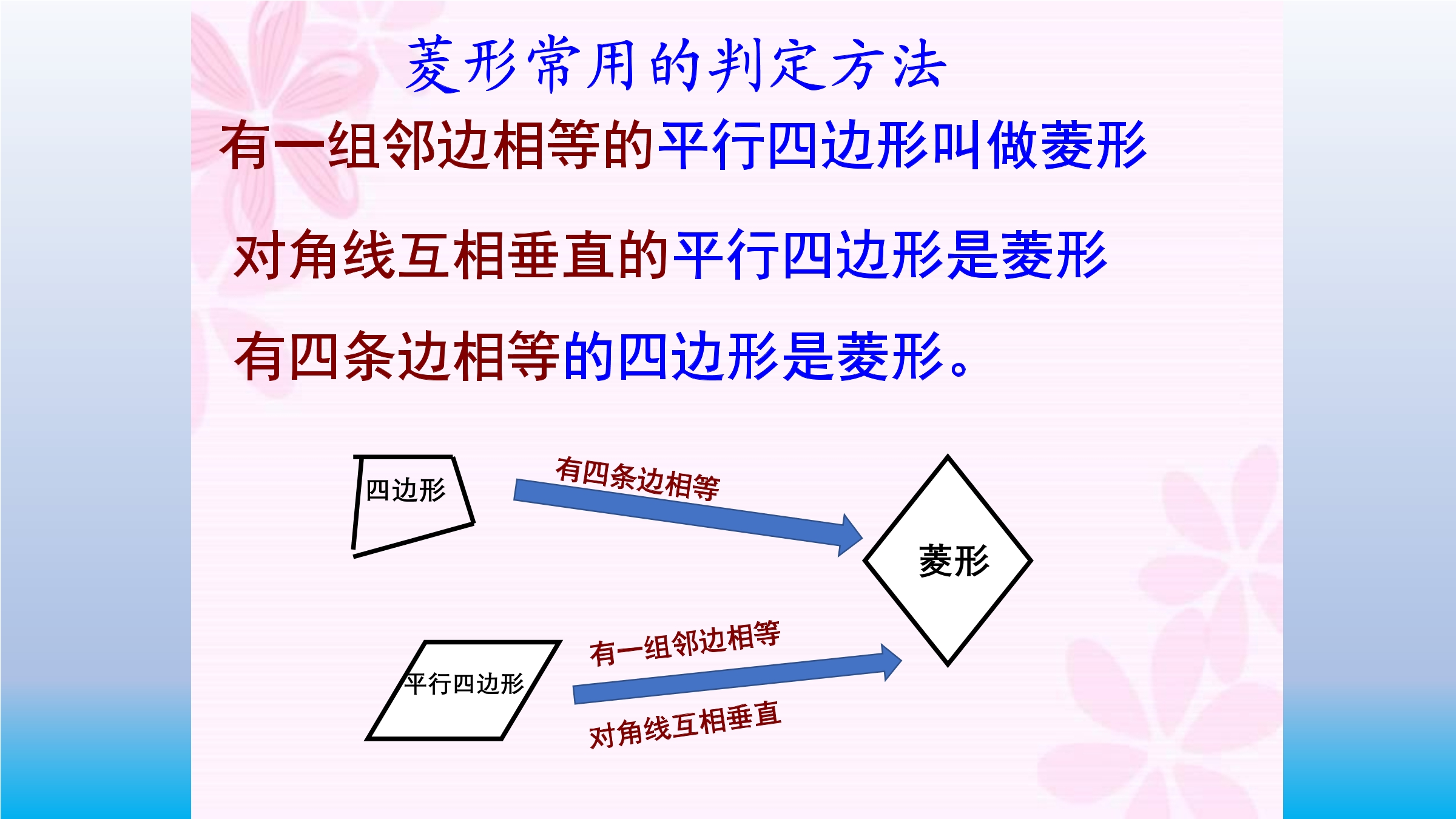 菱形常用的判定方法

有一组邻边相等的平行四边形叫做菱形

对角线互相垂直的平行四边形是菱形

有四条边相等的四边形是菱形。

四边形

有四条边相等

菱形

平行四边形

有一组邻边相等

对角线互相垂直